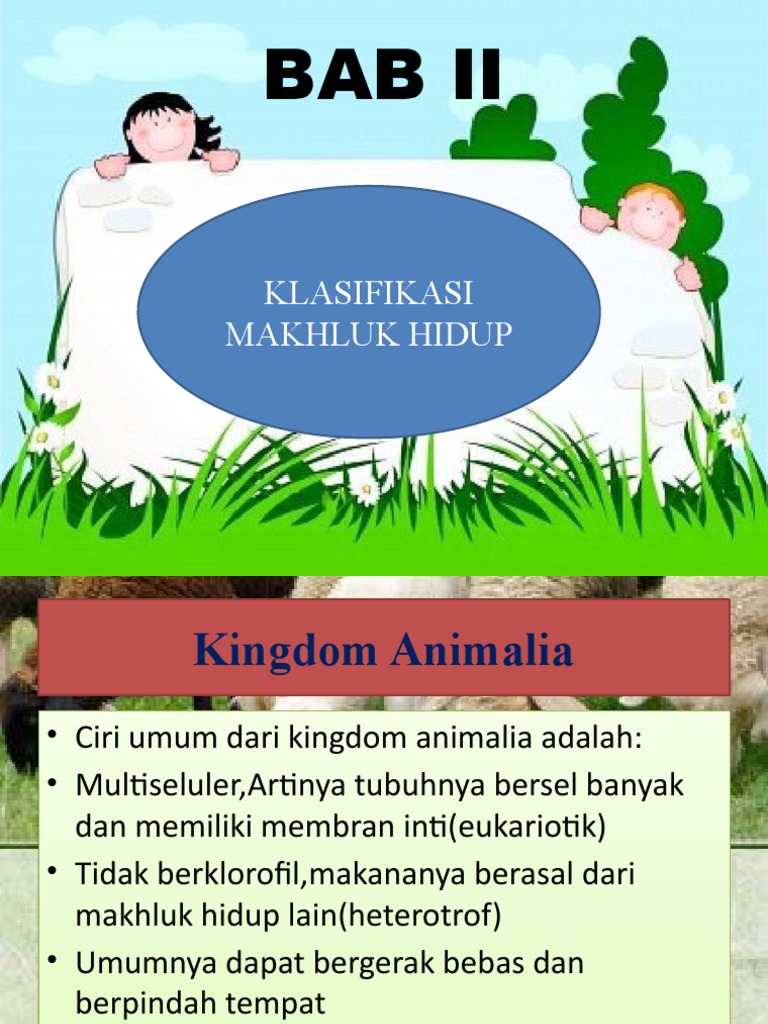 BAB II

KLASIFIKASI MAKHLUK HIDUP

Kingdom Animalia

• Ciri umum dari kingdom animalia adalah:
• Multiseluler,Artinya tubuhnya bersel banyak dan memiliki membran inti(eukariotik)
• Tidak berklorofil,makananya berasal dari makhluk hidup lain(heterotrof)
• Umumnya dapat bergerak bebas dan berpindah tempat